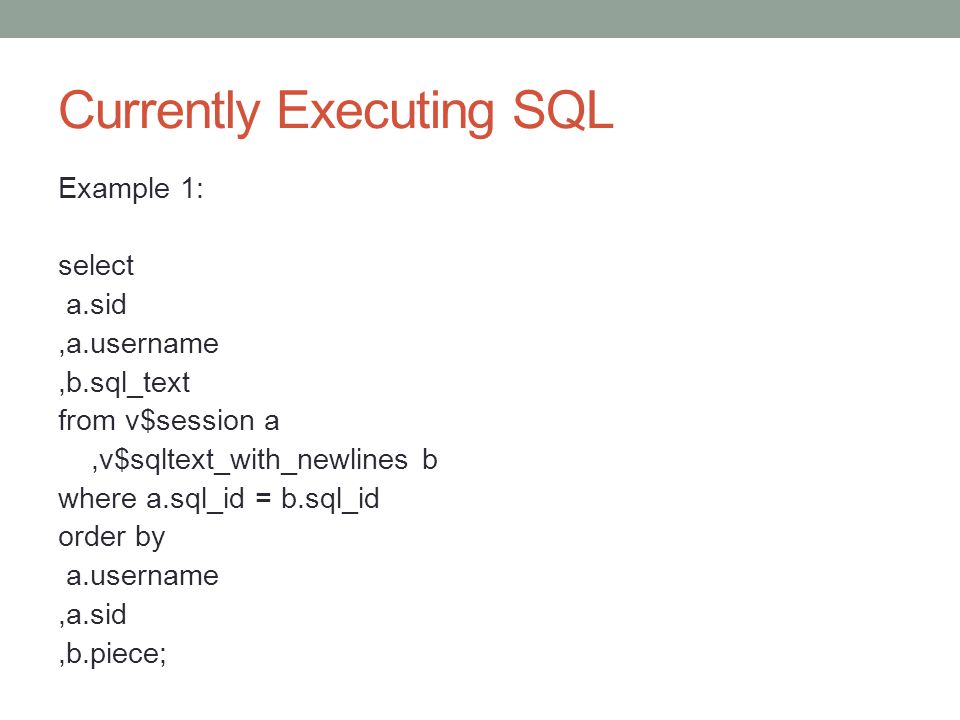 Currently Executing SQL

Example 1:

select
a.sid
,a.username
,b.sql_text
from v$session a
,v$sqltext_with_newlines b
where a.sql_id = b.sql_id
order by
a.username
,a.sid
,b.piece;